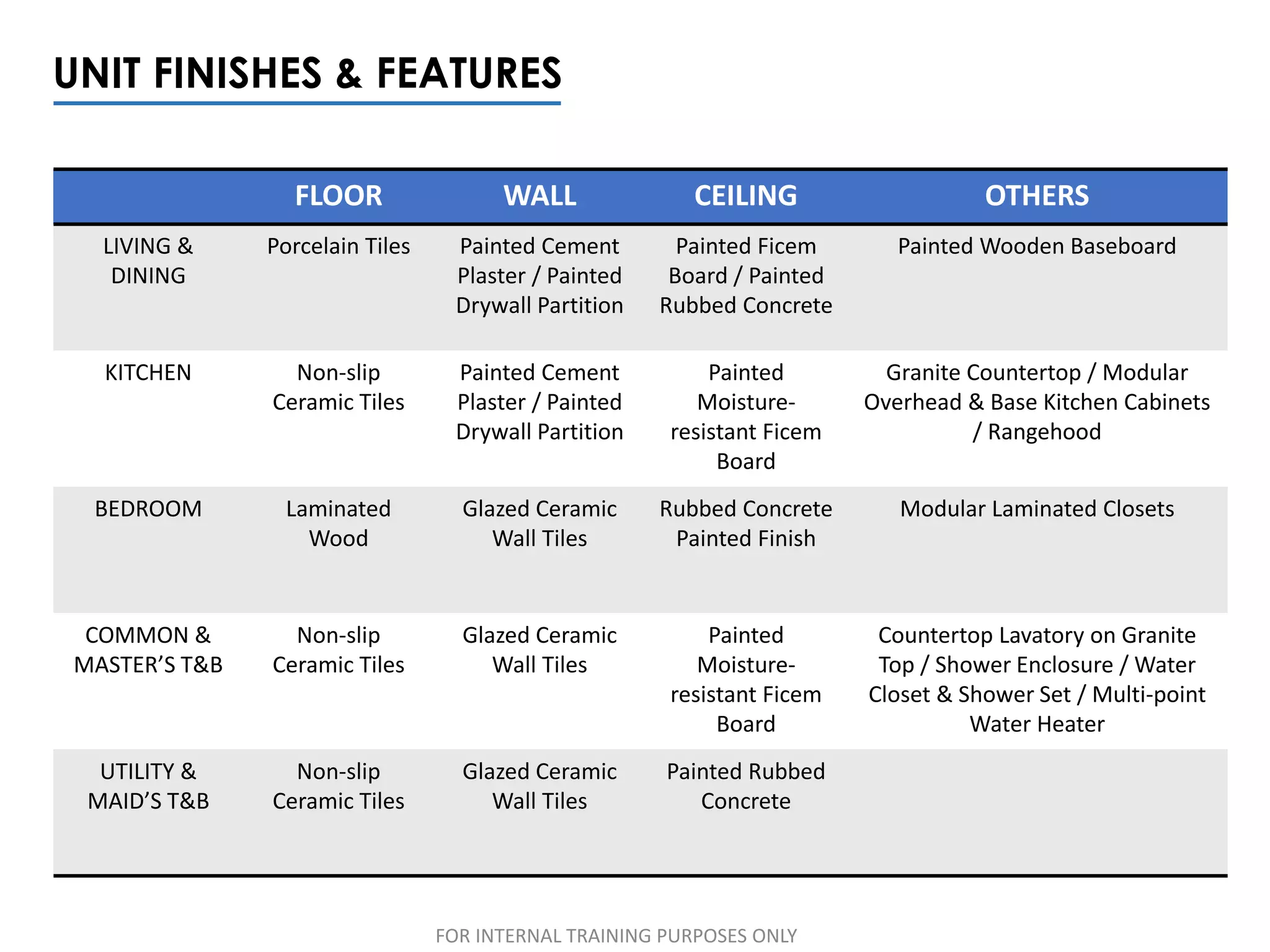 UNIT FINISHES & FEATURES

| | FLOOR | WALL | CEILING | OTHERS |
|---|---|---|---|---|
| LIVING & DINING | Porcelain Tiles | Painted Cement Plaster / Painted Drywall Partition | Painted Ficem Board / Painted Rubbed Concrete | Painted Wooden Baseboard |
| KITCHEN | Non-slip Ceramic Tiles | Painted Cement Plaster / Painted Drywall Partition | Painted Moisture-resistant Ficem Board | Granite Countertop / Modular Overhead & Base Kitchen Cabinets / Rangehood |
| BEDROOM | Laminated Wood | Glazed Ceramic Wall Tiles | Rubbed Concrete Painted Finish | Modular Laminated Closets |
| COMMON & MASTER'S T&B | Non-slip Ceramic Tiles | Glazed Ceramic Wall Tiles | Painted Moisture-resistant Ficem Board | Countertop Lavatory on Granite Top / Shower Enclosure / Water Closet & Shower Set / Multi-point Water Heater |
| UTILITY & MAID'S T&B | Non-slip Ceramic Tiles | Glazed Ceramic Wall Tiles | Painted Rubbed Concrete | |

FOR INTERNAL TRAINING PURPOSES ONLY